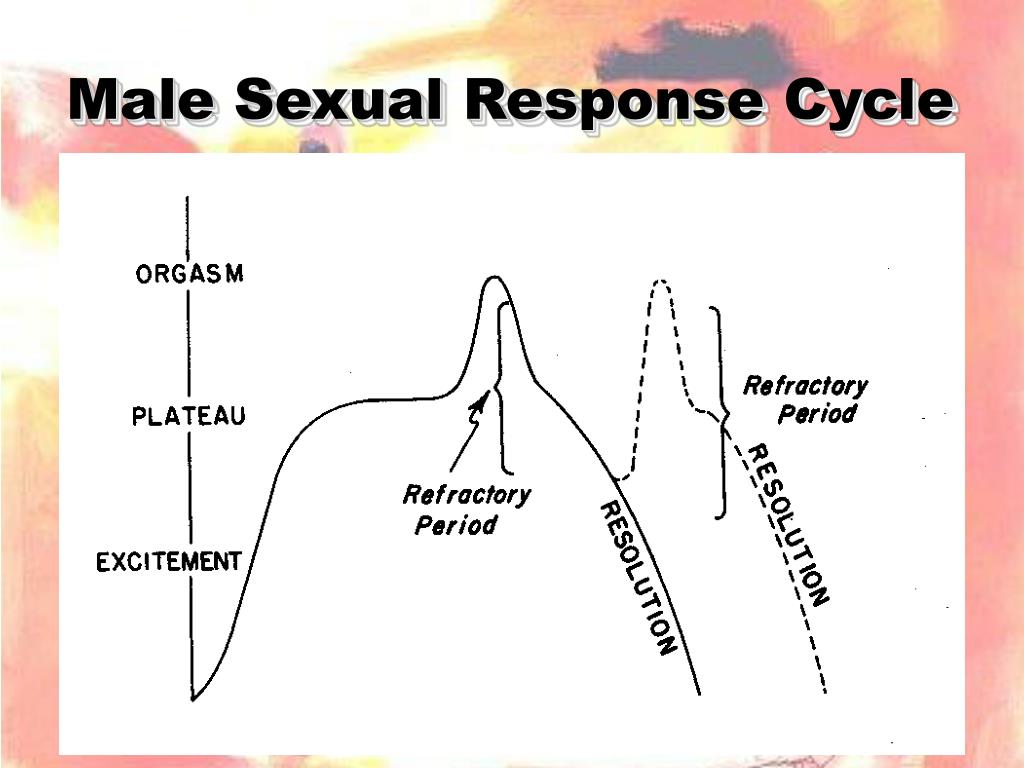 Male Sexual Response Cycle

ORGASM

PLATEAU

EXCITEMENT

Refractory Period

RESOLUTION

Refractory Period

RESOLUTION